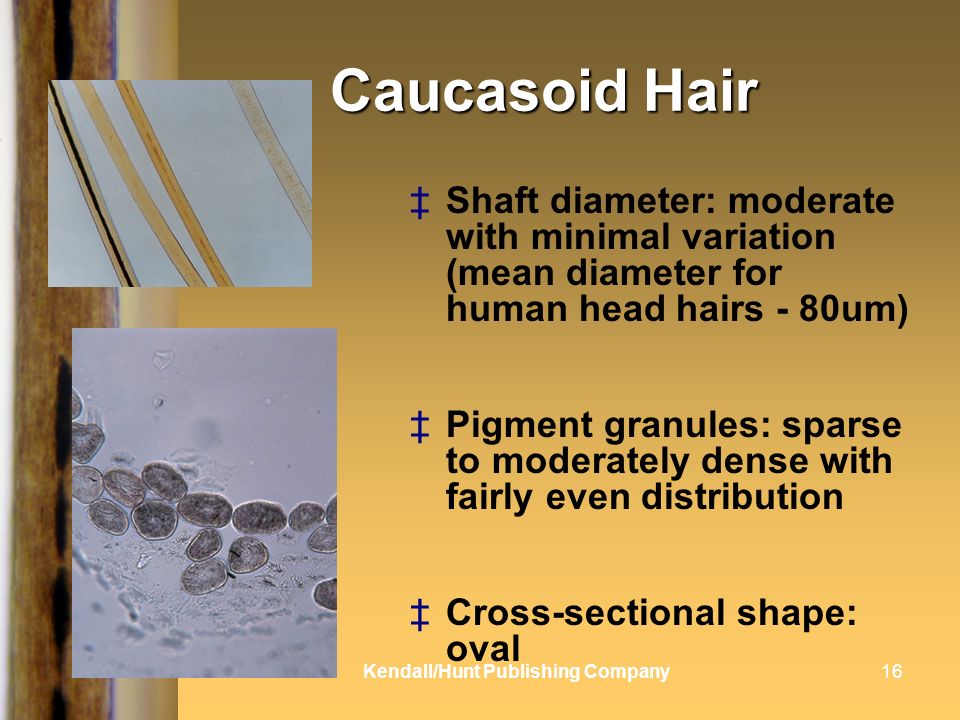 Caucasoid Hair

‡ Shaft diameter: moderate with minimal variation (mean diameter for human head hairs - 80um)

‡ Pigment granules: sparse to moderately dense with fairly even distribution

‡ Cross-sectional shape: oval

Kendall/Hunt Publishing Company

16